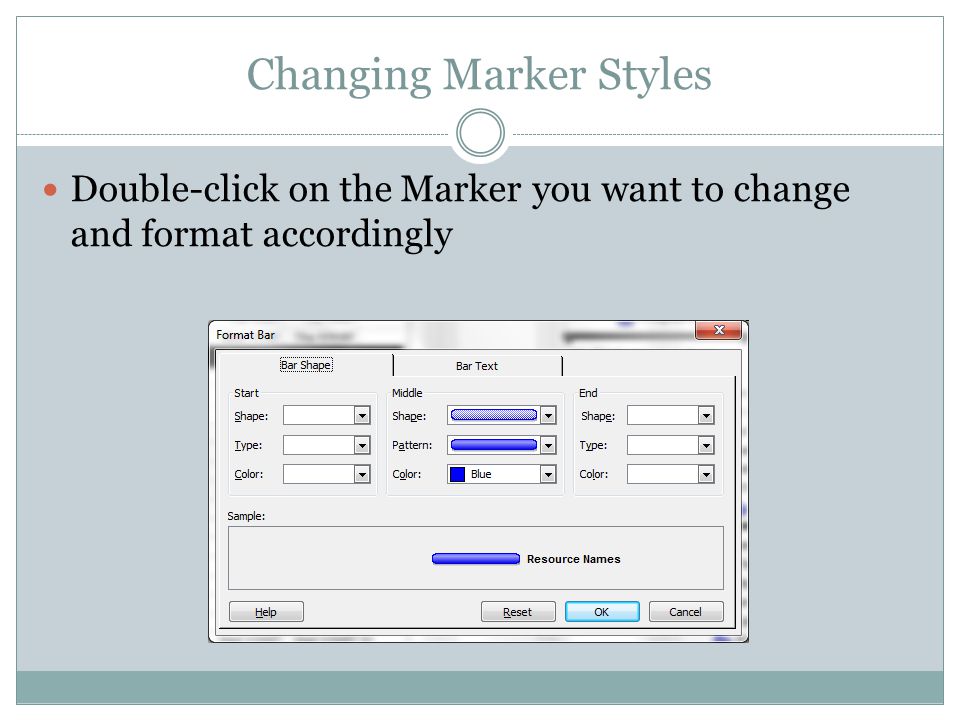 Changing Marker Styles

Double-click on the Marker you want to change and format accordingly

Format Bar

Bar Shape

Bar Text

Start

Shape:

Type:

Color:

Middle

Shape:

Pattern:

Color:

Blue

End

Shape:

Type:

Color:

Sample:

Resource Names

Help

Reset

OK

Cancel